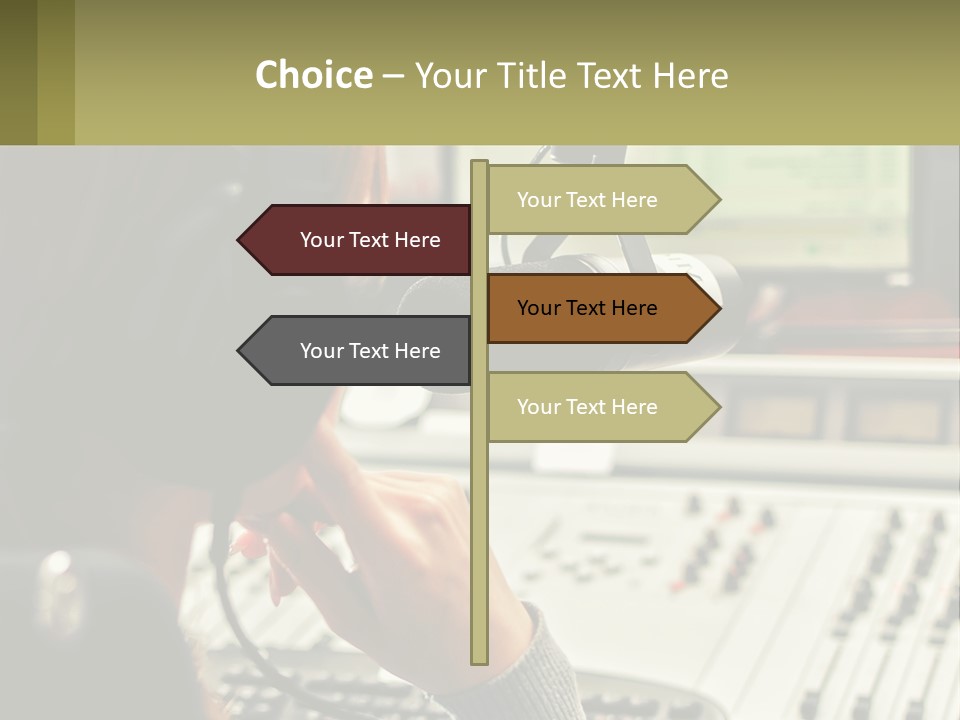 Choice – Your Title Text Here

Your Text Here

Your Text Here

Your Text Here

Your Text Here

Your Text Here